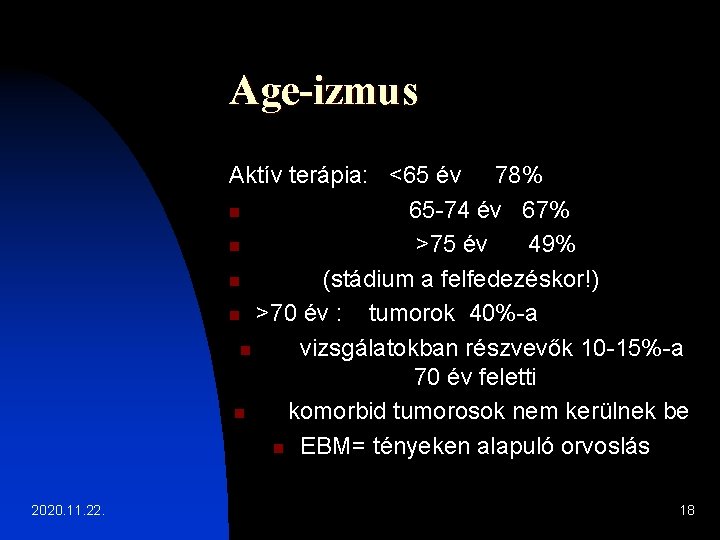 Age-izmus

Aktív terápia: <65 év 78%

65-74 év 67%

>75 év 49%

(stádium a felfedezéskor!)

>70 év : tumorok 40%-a

vizsgálatokban részvevők 10-15%-a 70 év feletti

komorbid tumorosok nem kerülnek be

EBM= tényeken alapuló orvoslás

2020.11.22.

18